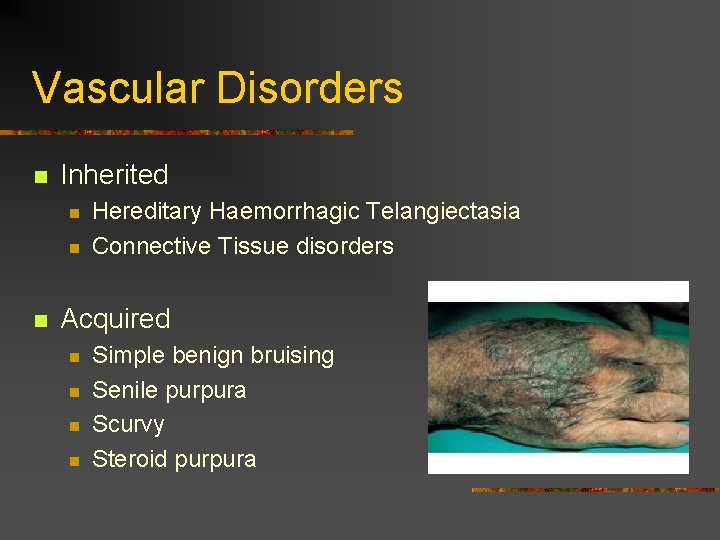 Vascular Disorders

- Inherited
  - Hereditary Haemorrhagic Telangiectasia
  - Connective Tissue disorders

- Acquired
  - Simple benign bruising
  - Senile purpura
  - Scurvy
  - Steroid purpura